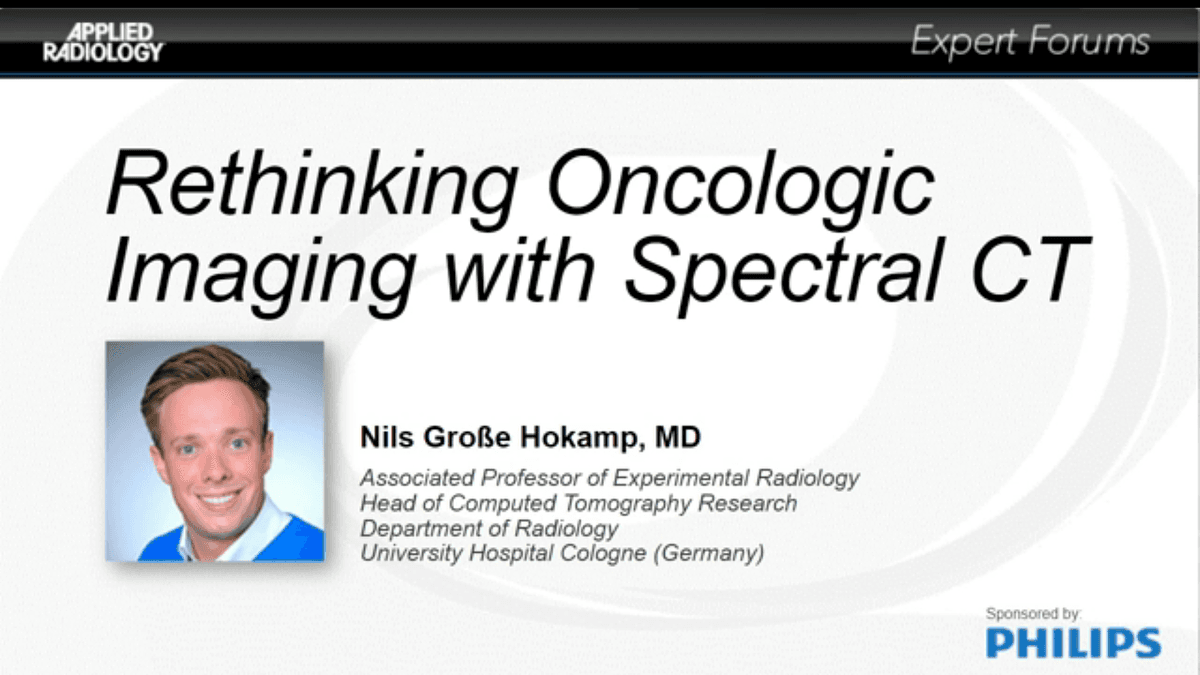 APPLIED RADIOLOGY

Expert Forums

Rethinking Oncologic Imaging with Spectral CT

Nils Große Hokamp, MD

Associated Professor of Experimental Radiology
Head of Computed Tomography Research
Department of Radiology
University Hospital Cologne (Germany)

Sponsored by:
PHILIPS